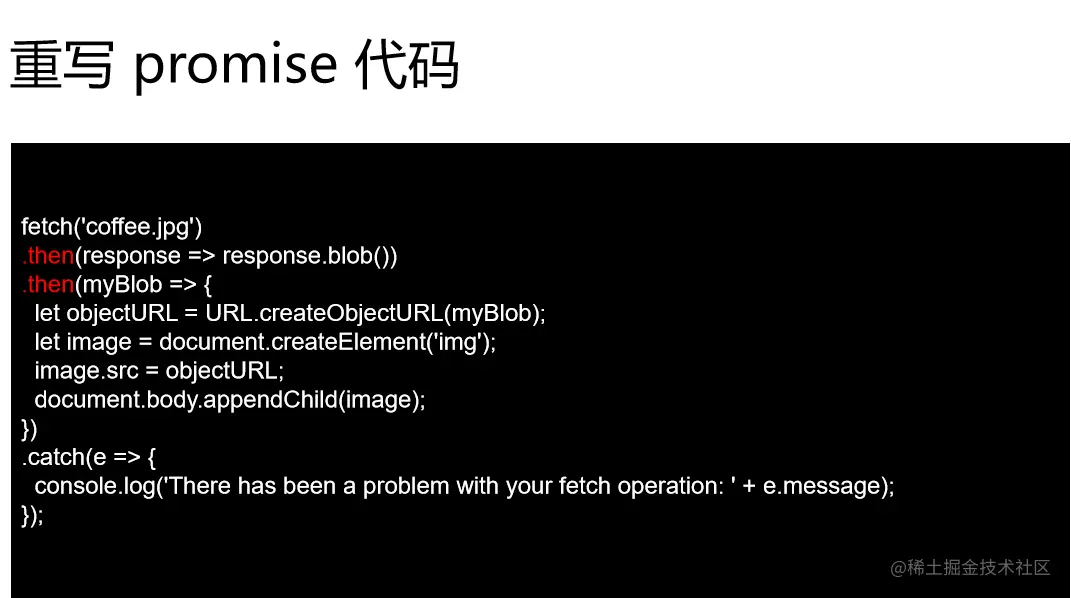 重写 promise 代码

fetch('coffee.jpg')
.then(response => response.blob())
.then(myBlob => {
  let objectURL = URL.createObjectURL(myBlob);
  let image = document.createElement('img');
  image.src = objectURL;
  document.body.appendChild(image);
})
.catch(e => {
  console.log('There has been a problem with your fetch operation: ' + e.message);
});

@稀土掘金技术社区